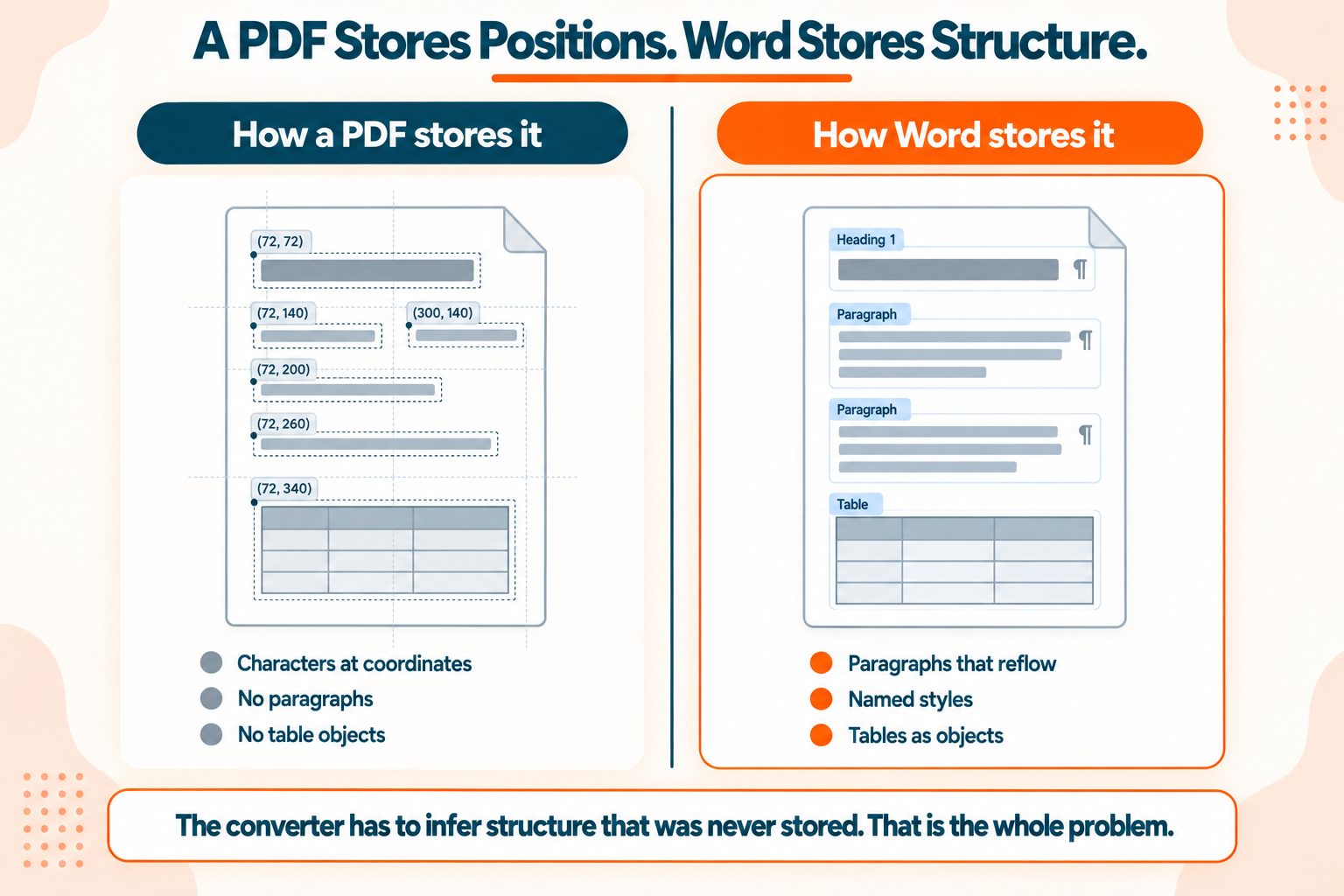 A PDF Stores Positions. Word Stores Structure.

How a PDF stores it

(72, 72)

(72, 140)

(300, 140)

(72, 200)

(72, 260)

(72, 340)

Characters at coordinates

No paragraphs

No table objects

How Word stores it

Heading 1

¶

Paragraph

¶

Paragraph

¶

Table

Paragraphs that reflow

Named styles

Tables as objects

The converter has to infer structure that was never stored. That is the whole problem.